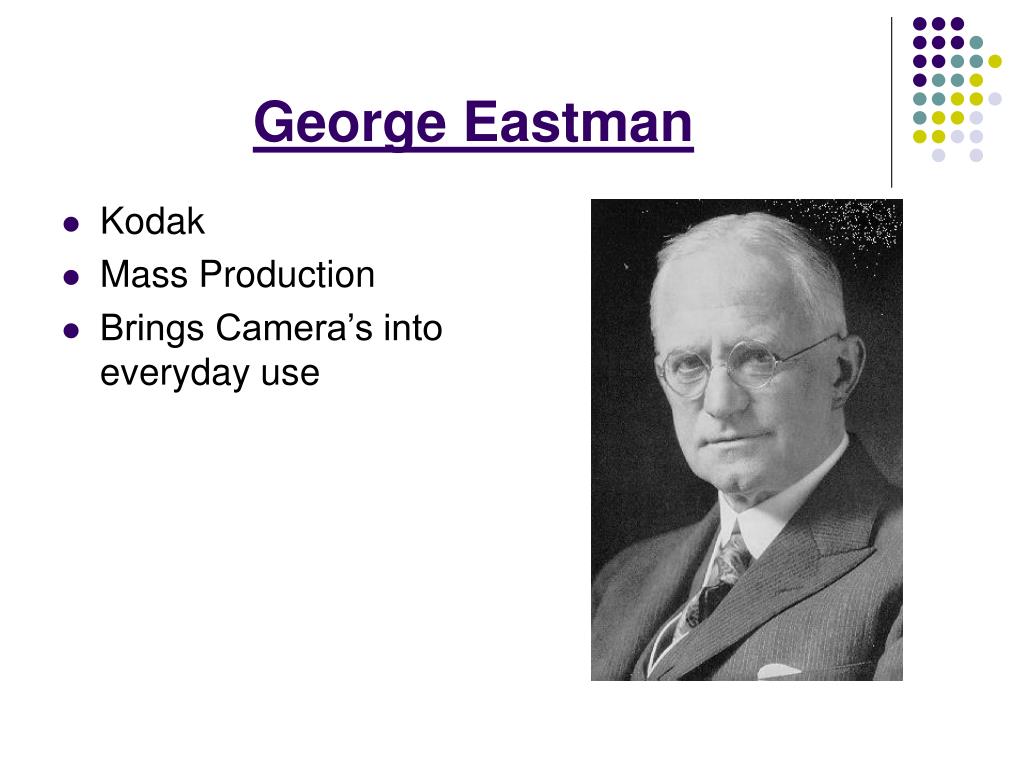 George Eastman

- Kodak
- Mass Production
- Brings Camera’s into everyday use